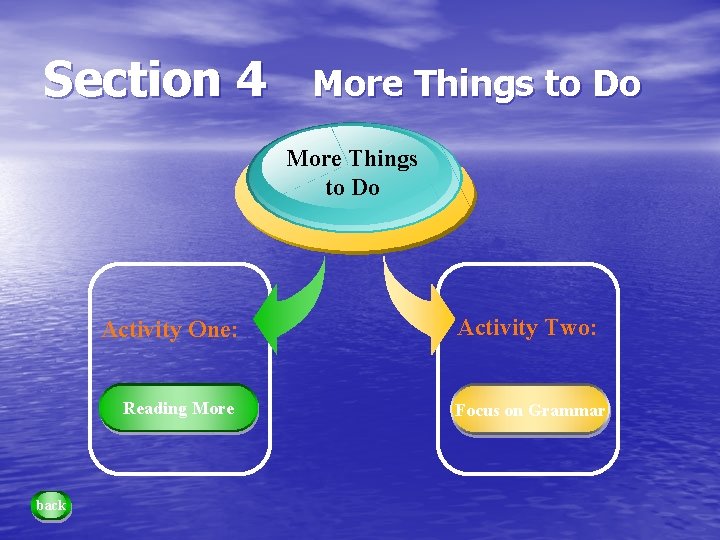 Section 4 More Things to Do

More Things to Do

Activity One:

Reading More

Activity Two:

Focus on Grammar

back